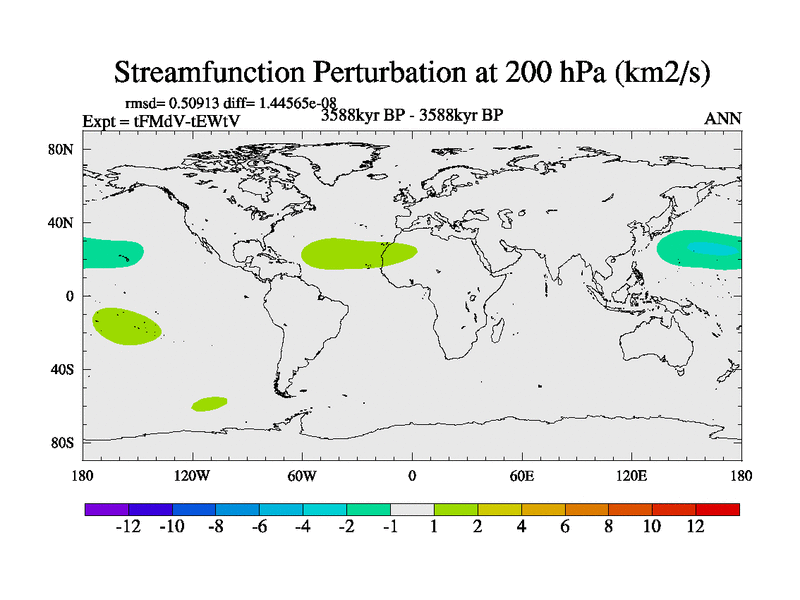 Streamfunction Perturbation at 200 hPa (km2/s)

rmsd= 0.50913 diff= 1.44565e-08

Expt = tFMdV-tEWtV

3588kyr BP - 3588kyr BP

ANN

80N

40N

0

40S

80S

180

120W

60W

0

60E

120E

180

-12 -10 -8 -6 -4 -2 -1 1 2 4 6 8 10 12